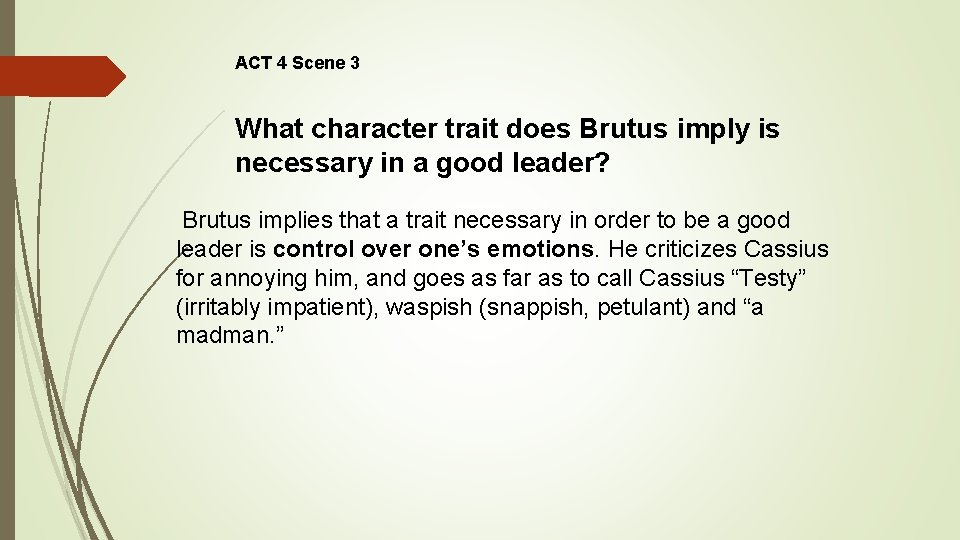 ACT 4 Scene 3

What character trait does Brutus imply is necessary in a good leader?

Brutus implies that a trait necessary in order to be a good leader is control over one’s emotions. He criticizes Cassius for annoying him, and goes as far as to call Cassius “Testy” (irritably impatient), waspish (snappish, petulant) and “a madman.”